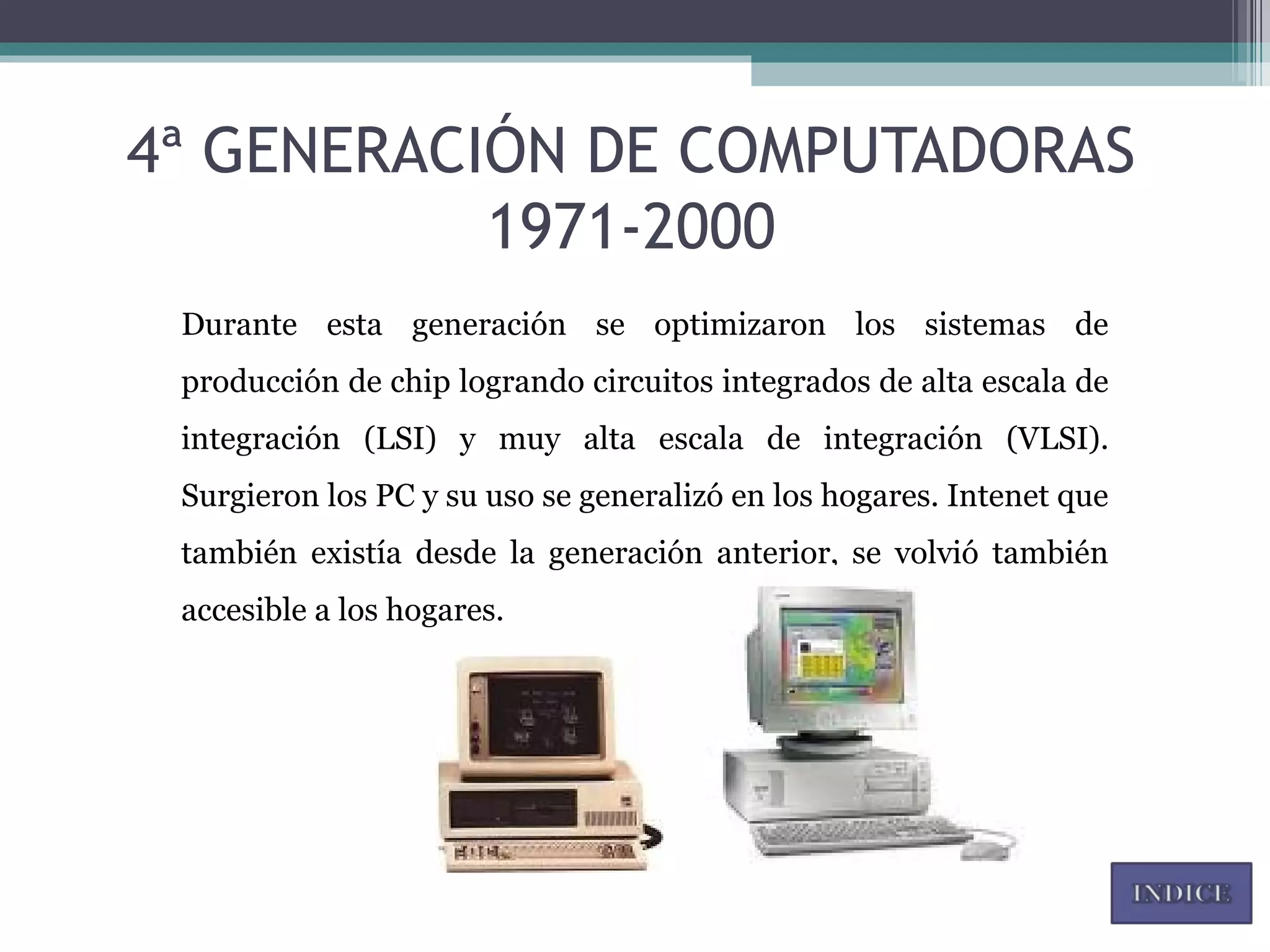 4ª GENERACIÓN DE COMPUTADORAS 1971-2000

Durante esta generación se optimizaron los sistemas de producción de chip logrando circuitos integrados de alta escala de integración (LSI) y muy alta escala de integración (VLSI). Surgieron los PC y su uso se generalizó en los hogares. Intenet que también existía desde la generación anterior, se volvió también accesible a los hogares.

INDICE